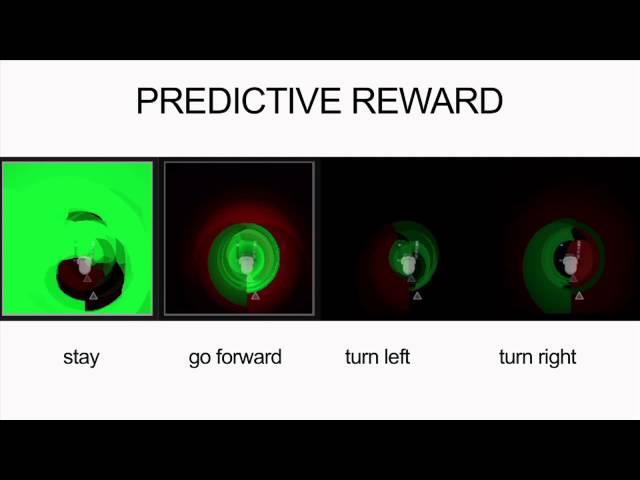 PREDICTIVE REWARD

stay

go forward

turn left

turn right